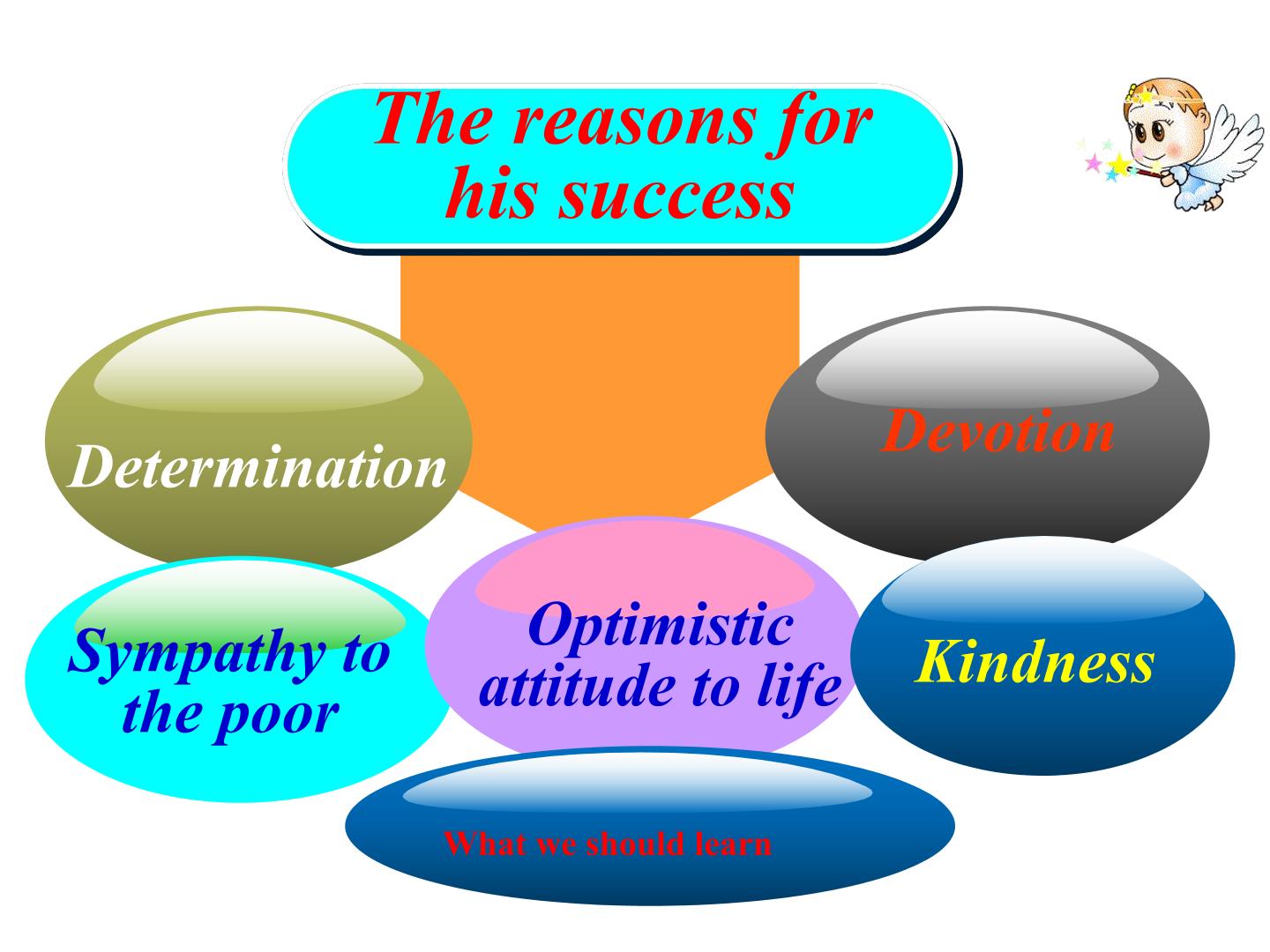 The reasons for his success

Determination

Devotion

Sympathy to the poor

Optimistic attitude to life

Kindness

What we should learn